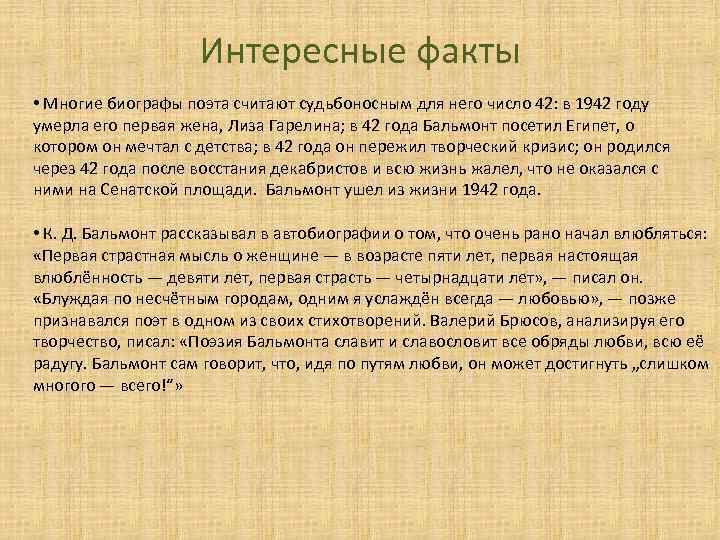 Интересные факты

• Многие биографы поэта считают судьбоносным для него число 42: в 1942 году умерла его первая жена, Лиза Гарелина; в 42 года Бальмонт посетил Египет, о котором он мечтал с детства; в 42 года он пережил творческий кризис; он родился через 42 года после восстания декабристов и всю жизнь жалел, что не оказался с ними на Сенатской площади. Бальмонт ушел из жизни 1942 года.

• К. Д. Бальмонт рассказывал в автобиографии о том, что очень рано начал влюбляться: «Первая страстная мысль о женщине — в возрасте пяти лет, первая настоящая влюблённость — девяти лет, первая страсть — четырнадцати лет», — писал он. «Блуждая по несчётным городам, одним я услаждён всегда — любовью», — позже признавался поэт в одном из своих стихотворений. Валерий Брюсов, анализируя его творчество, писал: «Поэзия Бальмонта славит и славословит все обряды любви, всю её радугу. Бальмонт сам говорит, что, идя по путям любви, он может достигнуть „слишком многого — всего!“»